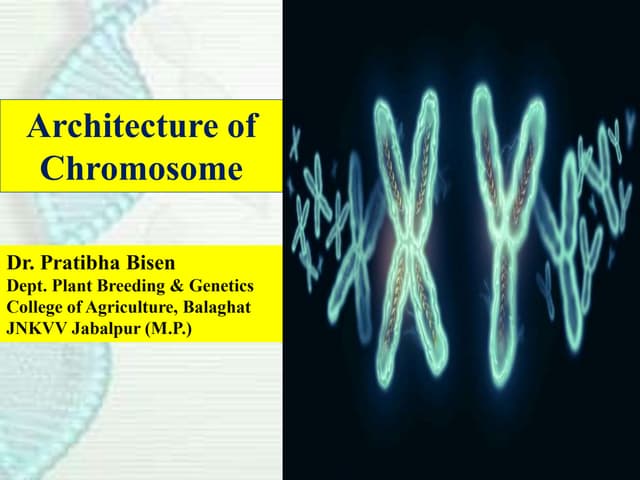 Architecture of Chromosome

Dr. Pratibha Bisen
Dept. Plant Breeding & Genetics
College of Agriculture, Balaghat
JNKVV Jabalpur (M.P.)